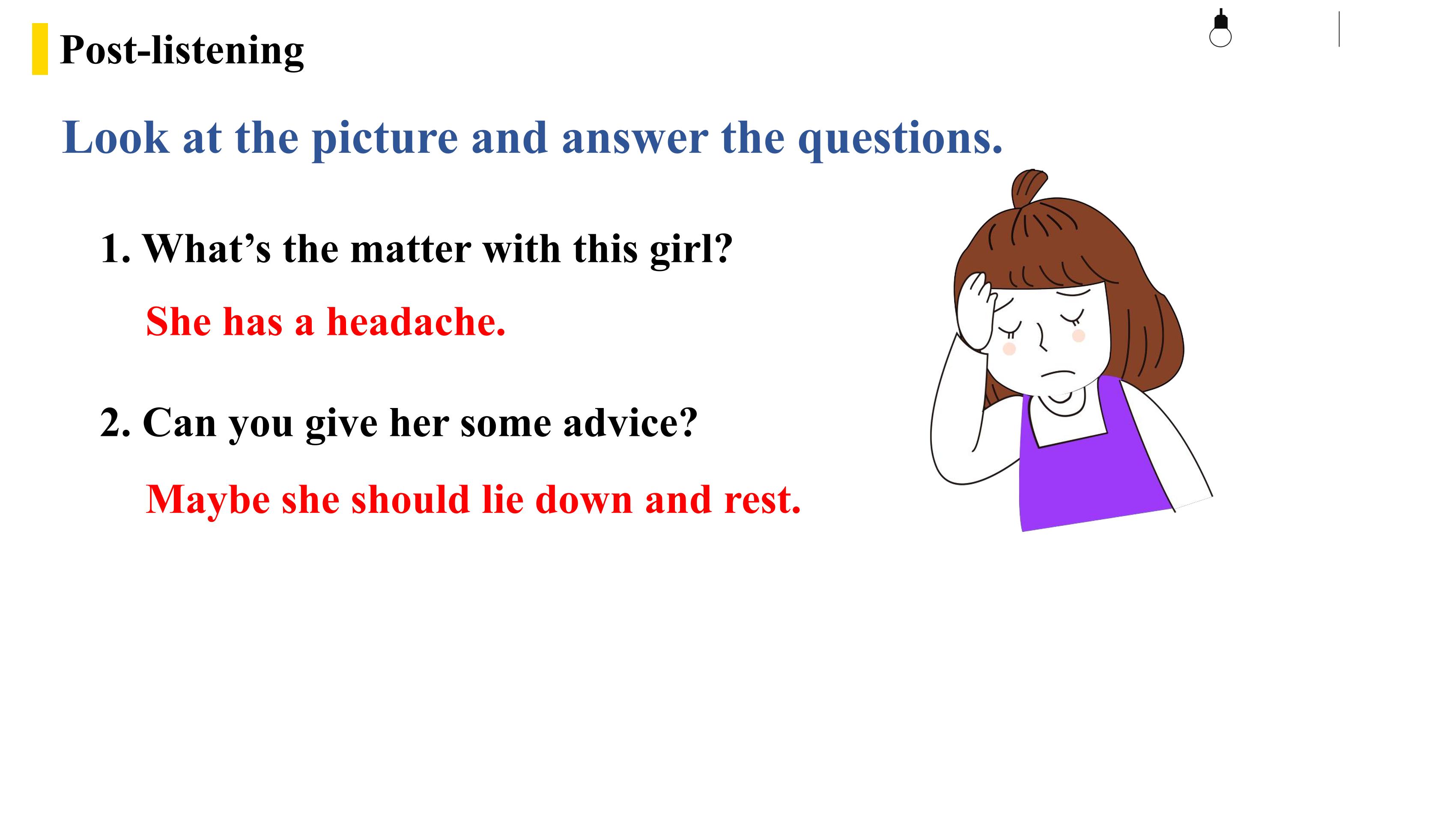 Post-listening

Look at the picture and answer the questions.

1. What’s the matter with this girl?

She has a headache.

2. Can you give her some advice?

Maybe she should lie down and rest.